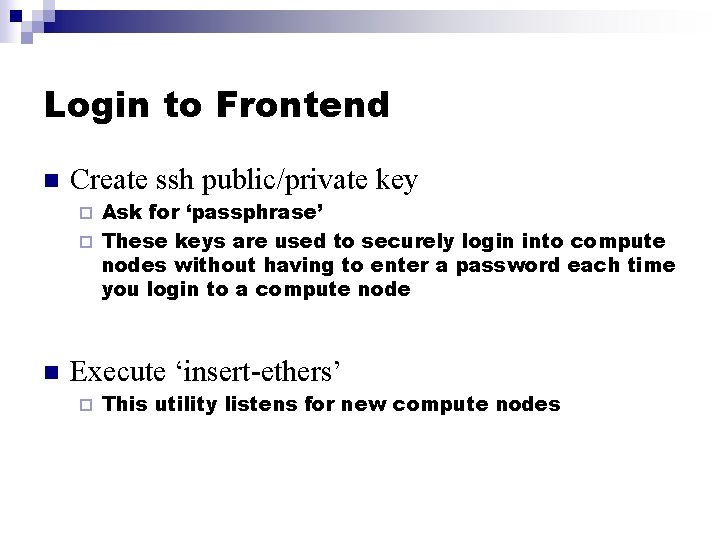 Login to Frontend

Create ssh public/private key

Ask for ‘passphrase’

These keys are used to securely login into compute nodes without having to enter a password each time you login to a compute node

Execute ‘insert-ethers’

This utility listens for new compute nodes